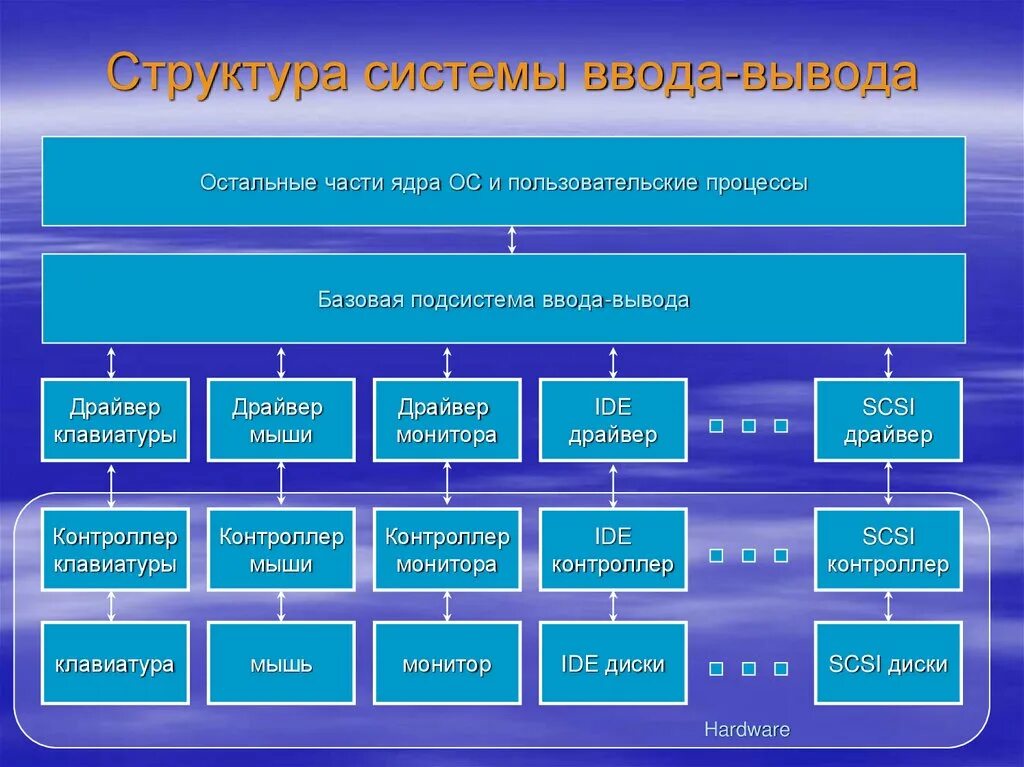 Структура системы ввода-вывода

Остальные части ядра ОС и пользовательские процессы

Базовая подсистема ввода-вывода

Драйвер клавиатуры

Драйвер мыши

Драйвер монитора

IDE драйвер

SCSI драйвер

Контроллер клавиатуры

Контроллер мыши

Контроллер монитора

IDE контроллер

SCSI контроллер

клавиатура

мышь

монитор

IDE диски

SCSI диски

Hardware